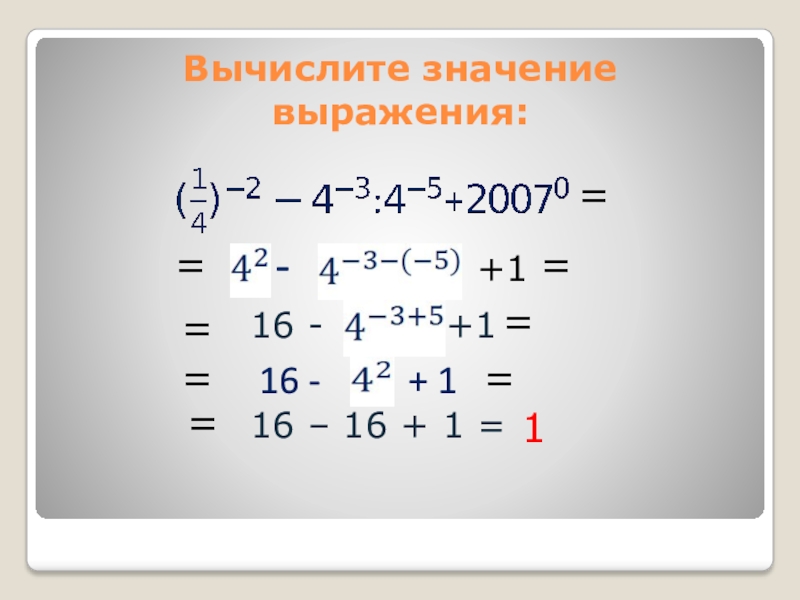 Вычислите значение выражения:

$(\frac{1}{4})^{-2} - 4^{-3}:4^{-5}+2007^0 =$

$= 4^2 - 4^{-3-(-5)} +1 =$

$= 16 - 4^{-3+5}+1 =$

$= 16 - 4^2 + 1 =$

$= 16 - 16 + 1 = 1$